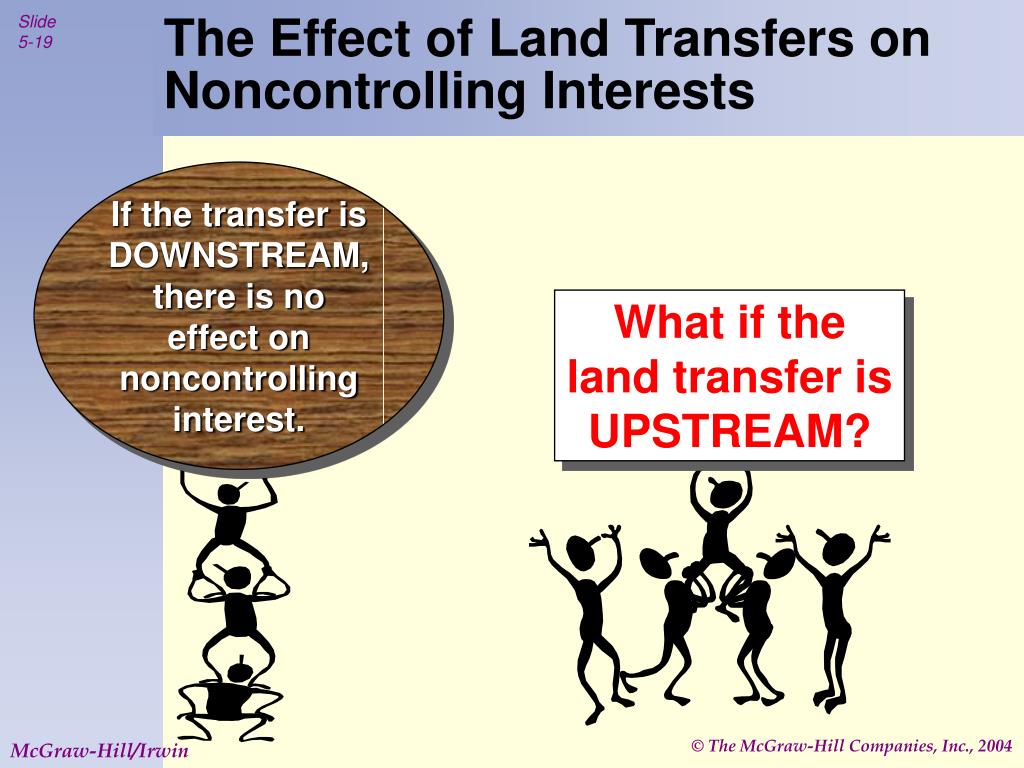 Slide 5-19

The Effect of Land Transfers on Noncontrolling Interests

If the transfer is DOWNSTREAM, there is no effect on noncontrolling interest.

What if the land transfer is UPSTREAM?

McGraw-Hill/Irwin

© The McGraw-Hill Companies, Inc., 2004